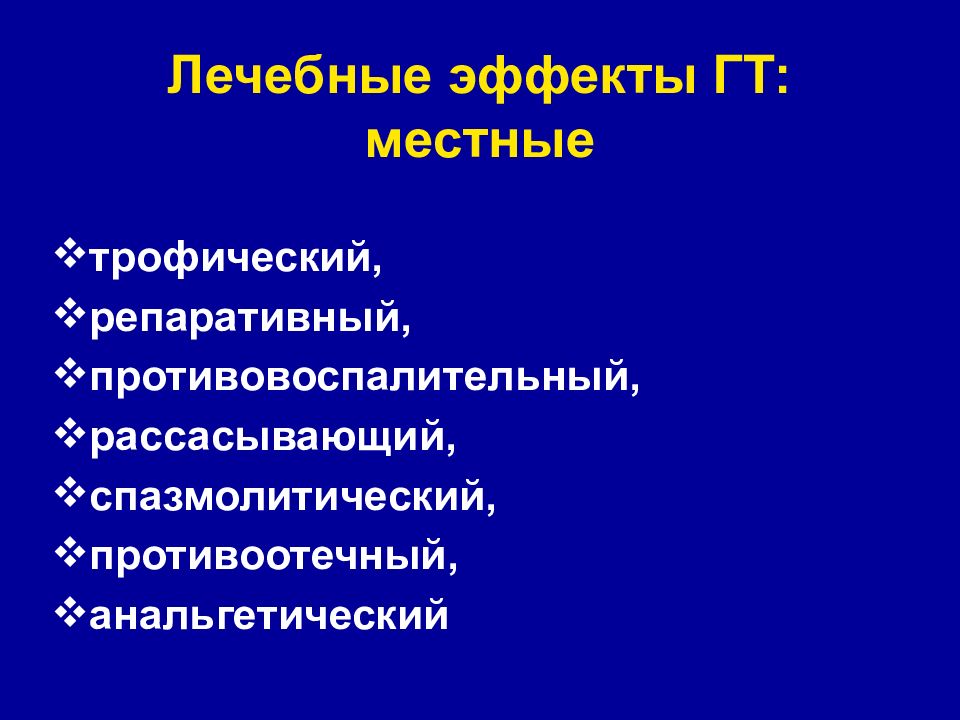 Лечебные эффекты ГТ: местные

❖трофический,
❖репаративный,
❖противовоспалительный,
❖рассасывающий,
❖спазмолитический,
❖противоотечный,
❖анальгетический